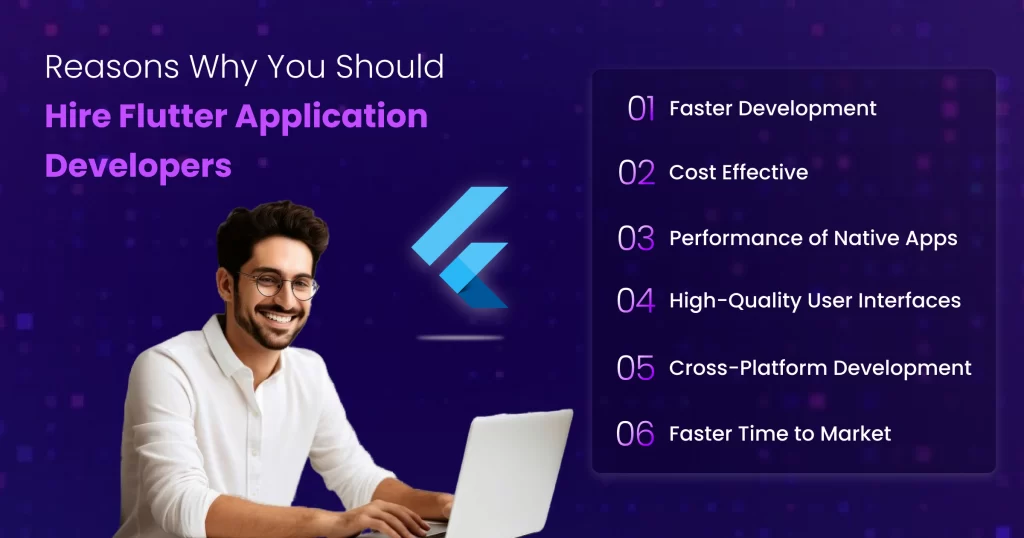 Reasons Why You Should
Hire Flutter Application Developers

01 Faster Development
02 Cost Effective
03 Performance of Native Apps
04 High-Quality User Interfaces
05 Cross-Platform Development
06 Faster Time to Market